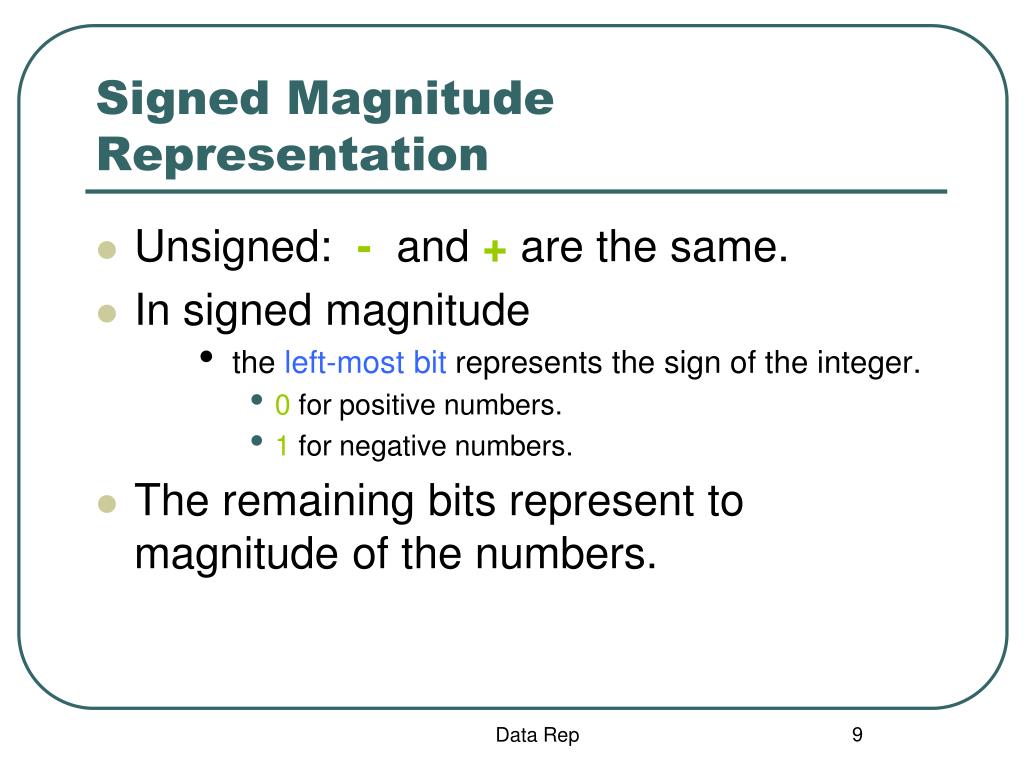 Signed Magnitude Representation

- Unsigned: - and + are the same.
- In signed magnitude
  - the left-most bit represents the sign of the integer.
    - 0 for positive numbers.
    - 1 for negative numbers.
- The remaining bits represent to magnitude of the numbers.

Data Rep

9